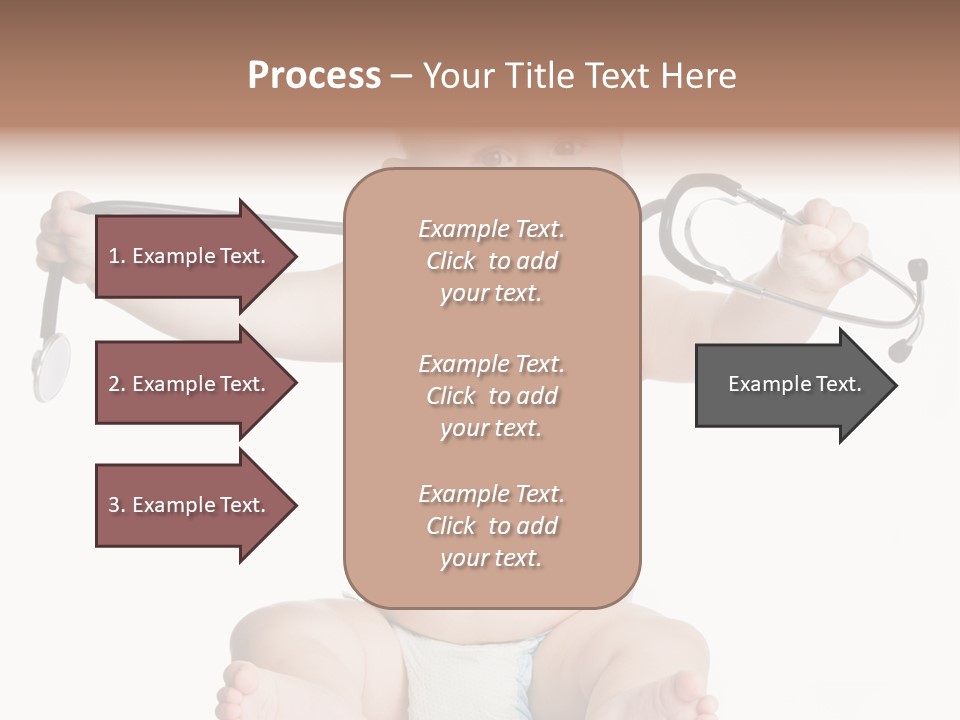 Process – Your Title Text Here

1. Example Text.

2. Example Text.

3. Example Text.

Example Text. Click to add your text.

Example Text. Click to add your text.

Example Text. Click to add your text.

Example Text.